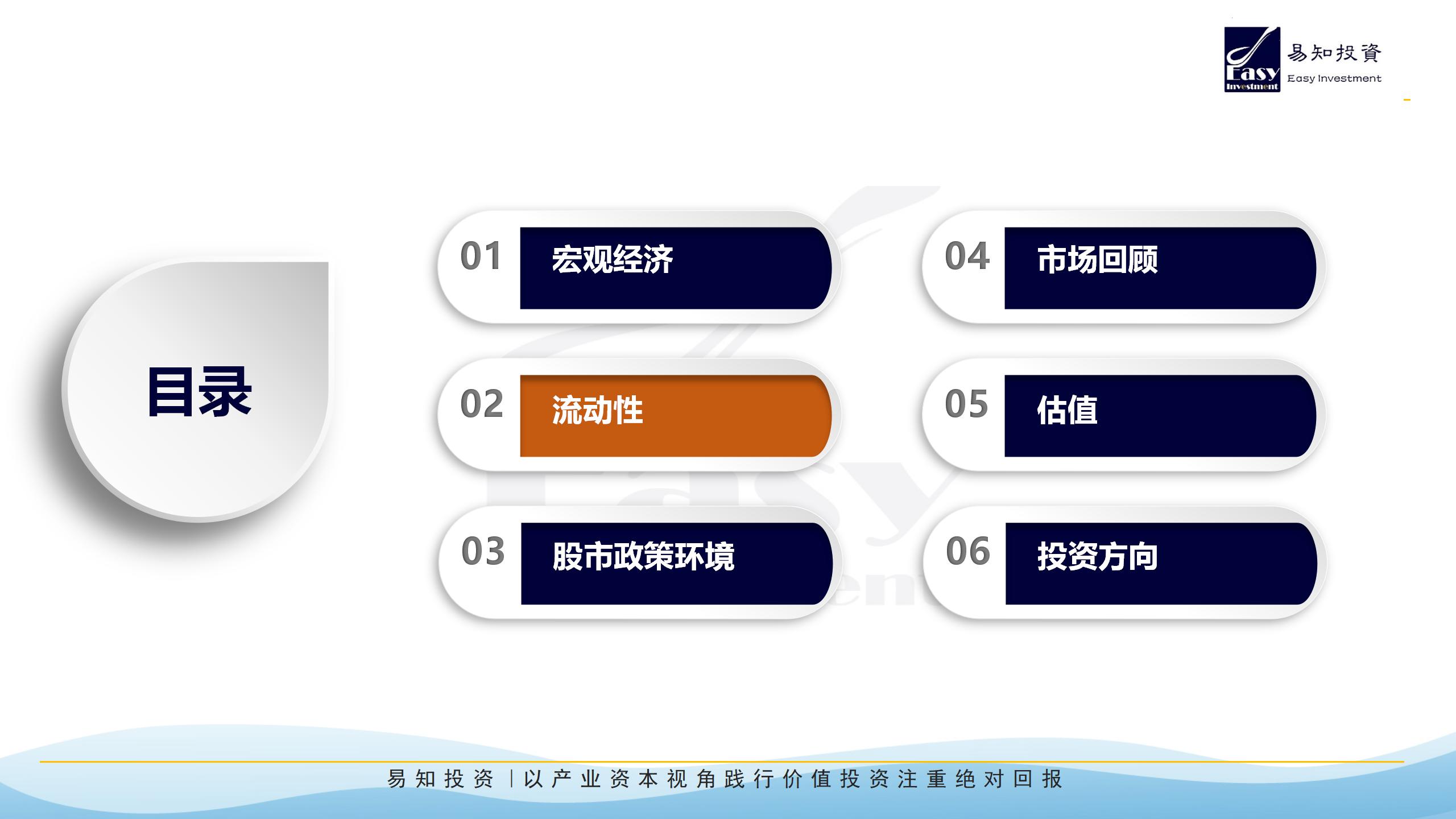 Easy Investment 易知投資 Easy Investment

目录

01 宏观经济

02 流动性

03 股市政策环境

04 市场回顾

05 估值

06 投资方向

易知投资 | 以产业资本视角践行价值投资注重绝对回报